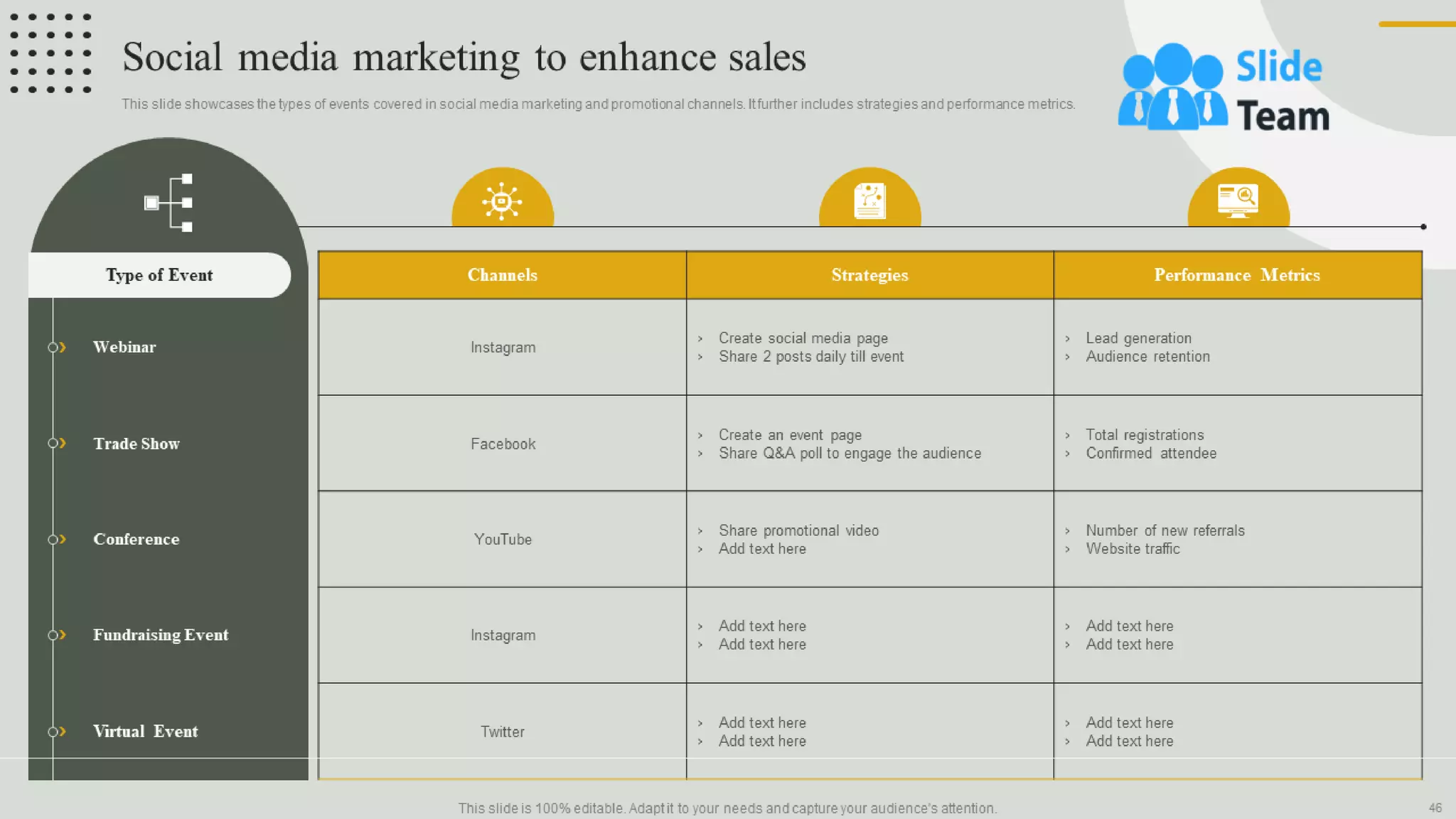 Social media marketing to enhance sales

This slide showcases the types of events covered in social media marketing and promotional channels. It further includes strategies and performance metrics.

Slide Team

| Type of Event | Channels | Strategies | Performance Metrics |
|---|---|---|---|
| Webinar | Instagram | › Create social media page › Share 2 posts daily till event | › Lead generation › Audience retention |
| Trade Show | Facebook | › Create an event page › Share Q&A poll to engage the audience | › Total registrations › Confirmed attendee |
| Conference | YouTube | › Share promotional video › Add text here | › Number of new referrals › Website traffic |
| Fundraising Event | Instagram | › Add text here › Add text here | › Add text here › Add text here |
| Virtual Event | Twitter | › Add text here › Add text here | › Add text here › Add text here |

This slide is 100% editable. Adapt it to your needs and capture your audience's attention.

46